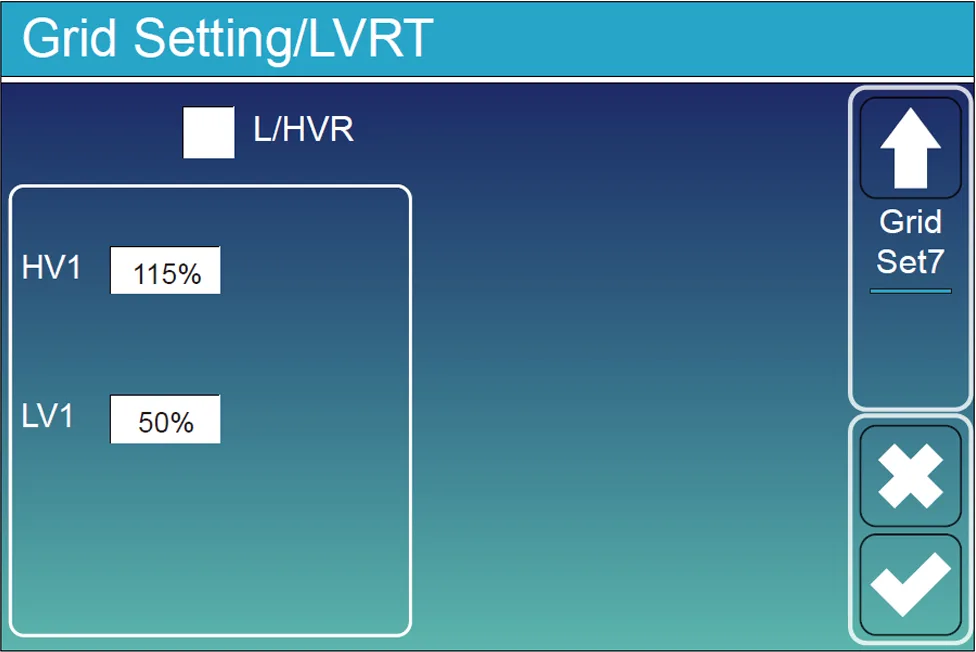 Grid Setting/LVRT

L/HVR

HV1 115%

LV1 50%

Grid Set7